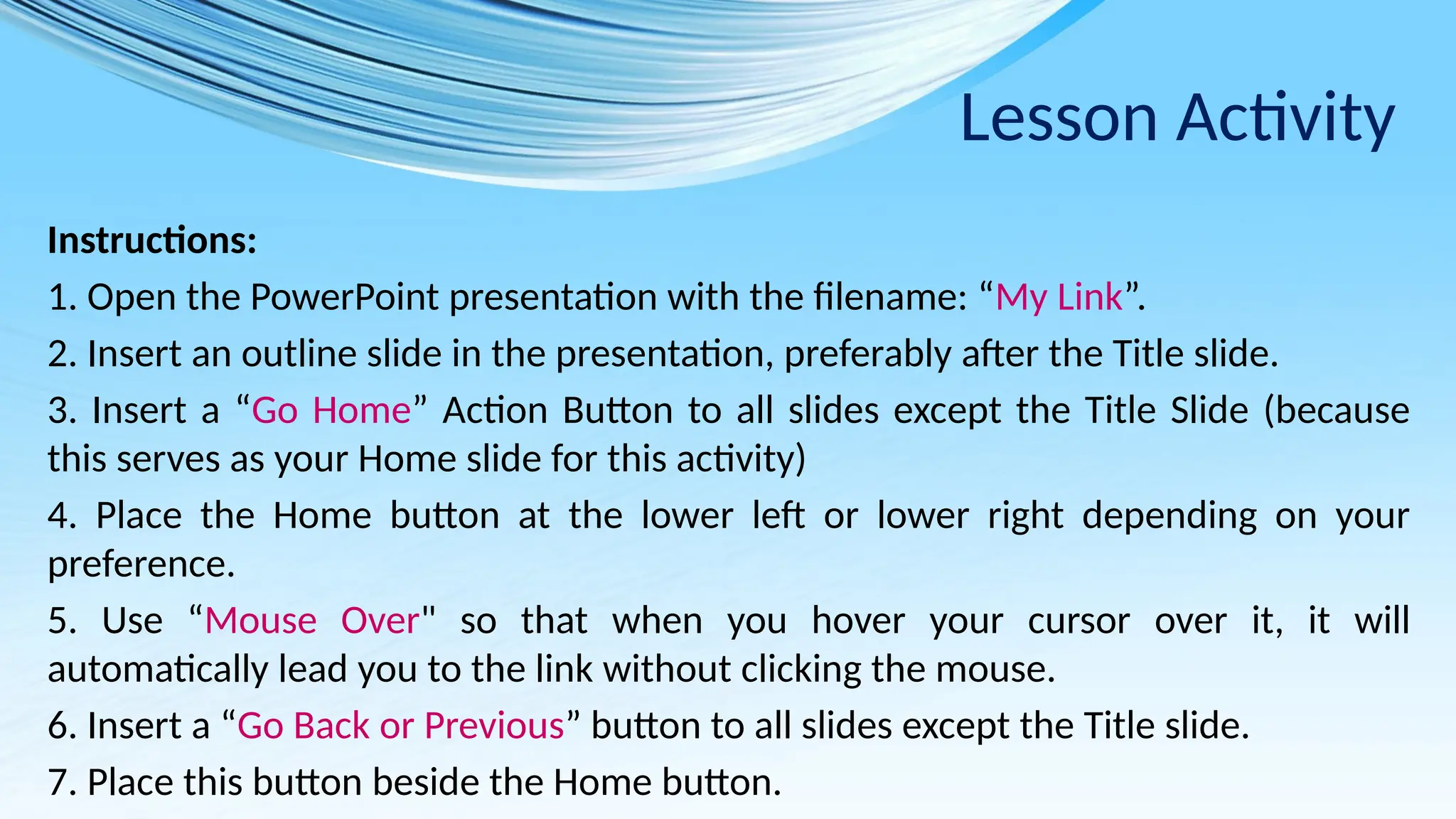 Lesson Activity

Instructions:

1. Open the PowerPoint presentation with the filename: “My Link”.

2. Insert an outline slide in the presentation, preferably after the Title slide.

3. Insert a “Go Home” Action Button to all slides except the Title Slide (because this serves as your Home slide for this activity)

4. Place the Home button at the lower left or lower right depending on your preference.

5. Use “Mouse Over" so that when you hover your cursor over it, it will automatically lead you to the link without clicking the mouse.

6. Insert a “Go Back or Previous” button to all slides except the Title slide.

7. Place this button beside the Home button.